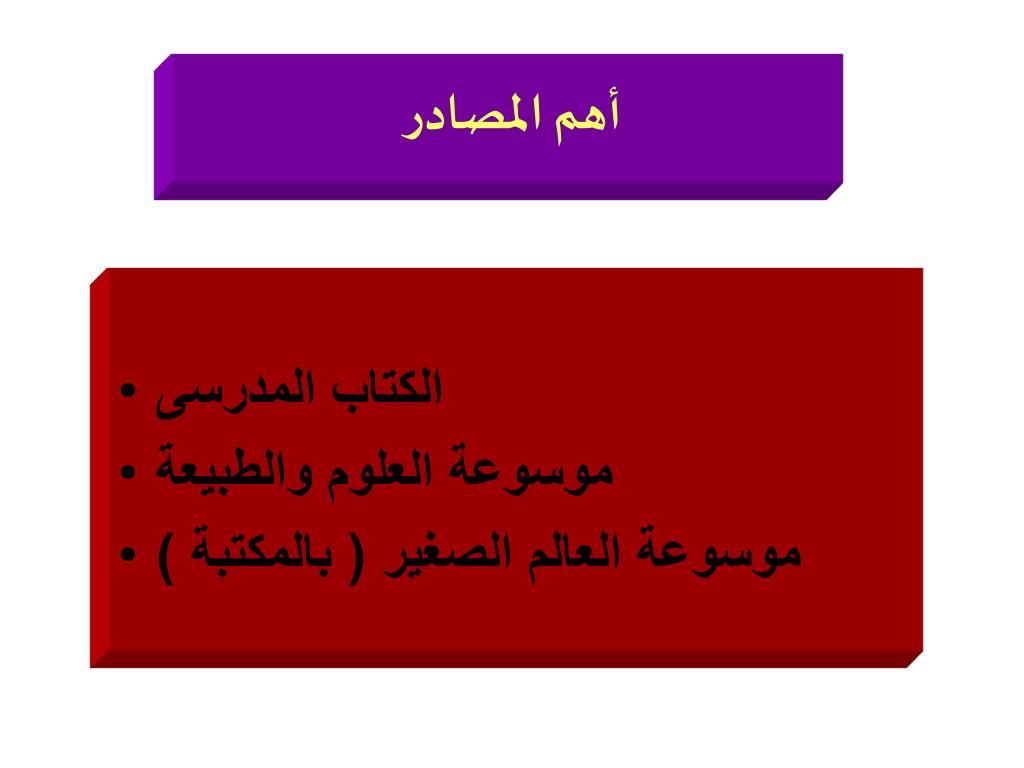 أهم المصادر

• الكتاب المدرسى
• موسوعة العلوم والطبيعة
• موسوعة العالم الصغير ( بالمكتبة )